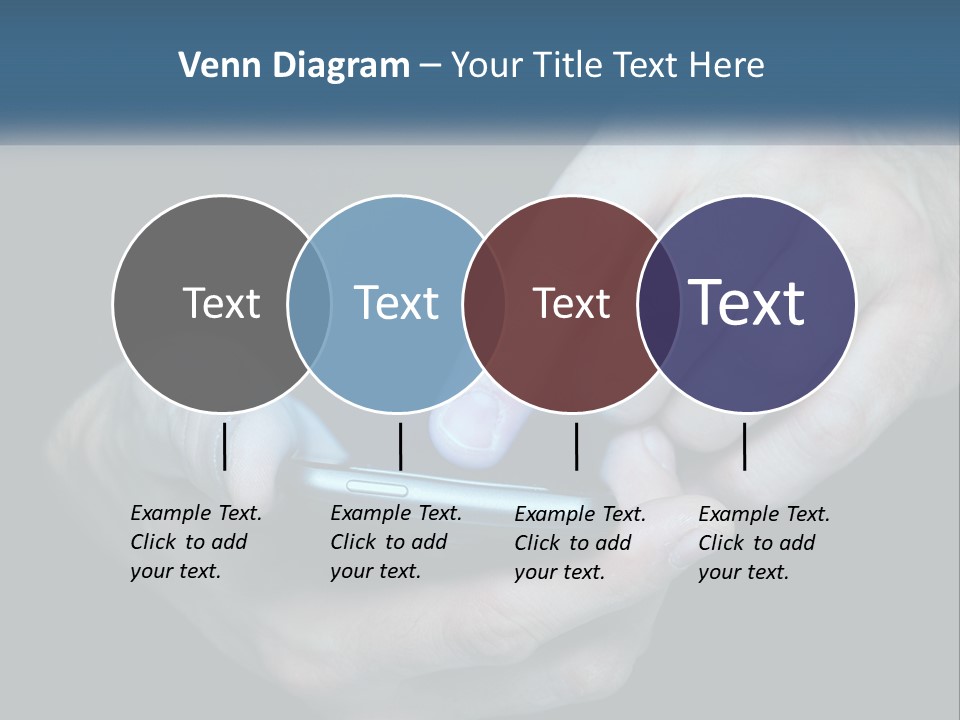 Venn Diagram – Your Title Text Here

Text

Text

Text

Text

Example Text. Click to add your text.

Example Text. Click to add your text.

Example Text. Click to add your text.

Example Text. Click to add your text.